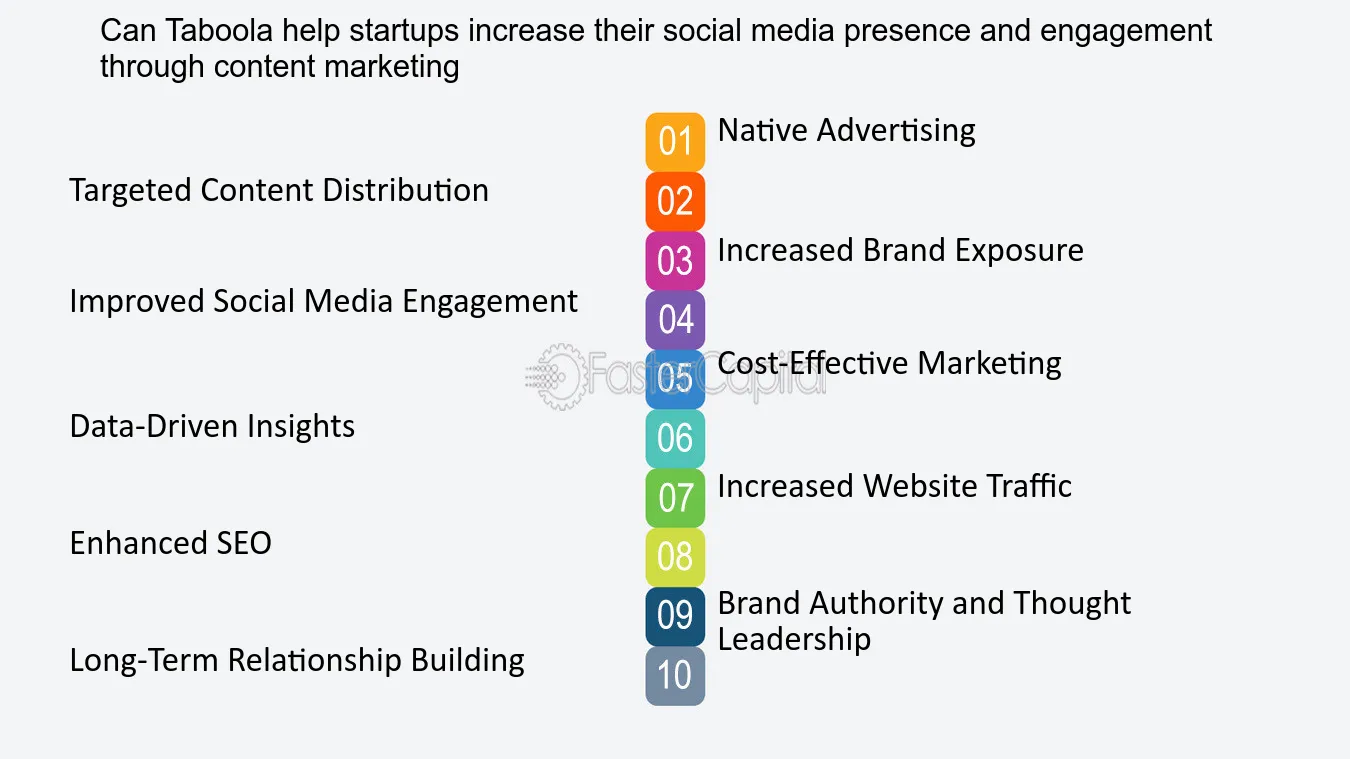 Can Taboola help startups increase their social media presence and engagement through content marketing

01 Native Advertising

02 Targeted Content Distribution

03 Increased Brand Exposure

04 Improved Social Media Engagement

05 Cost-Effective Marketing

06 Data-Driven Insights

07 Increased Website Traffic

08 Enhanced SEO

09 Brand Authority and Thought Leadership

10 Long-Term Relationship Building

FasterCapital